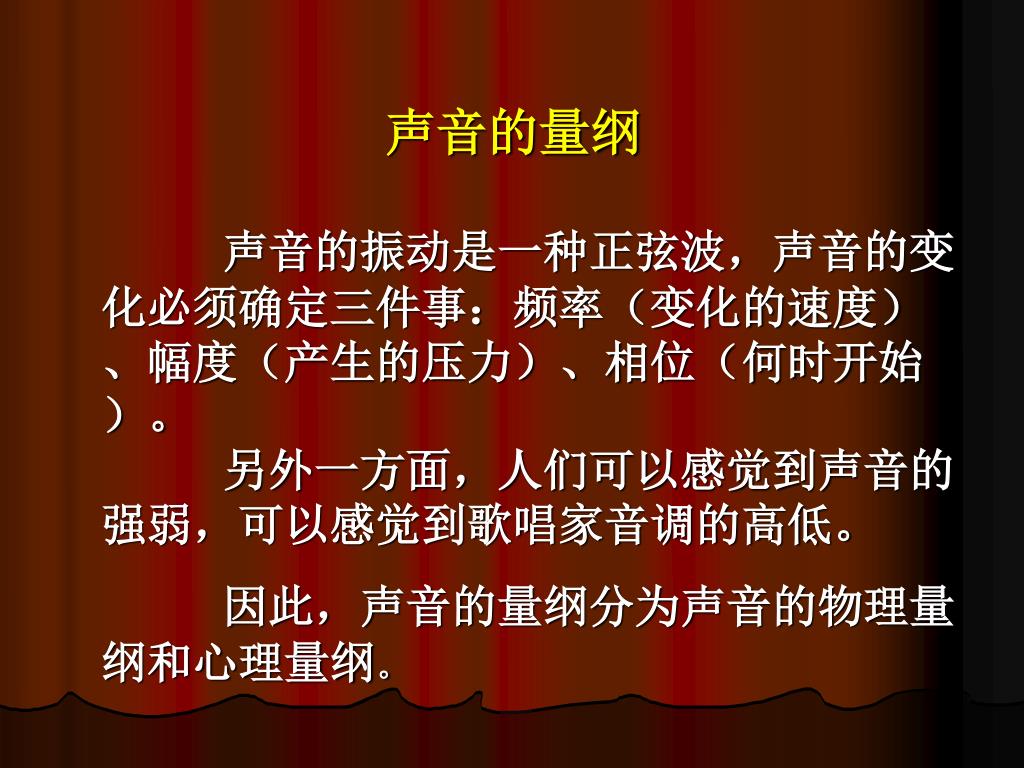 声音的量纲

声音的振动是一种正弦波，声音的变化必须确定三件事：频率（变化的速度）、幅度（产生的压力）、相位（何时开始）。

另外一方面，人们可以感觉到声音的强弱，可以感觉到歌唱家音调的高低。

因此，声音的量纲分为声音的物理量纲和心理量纲。